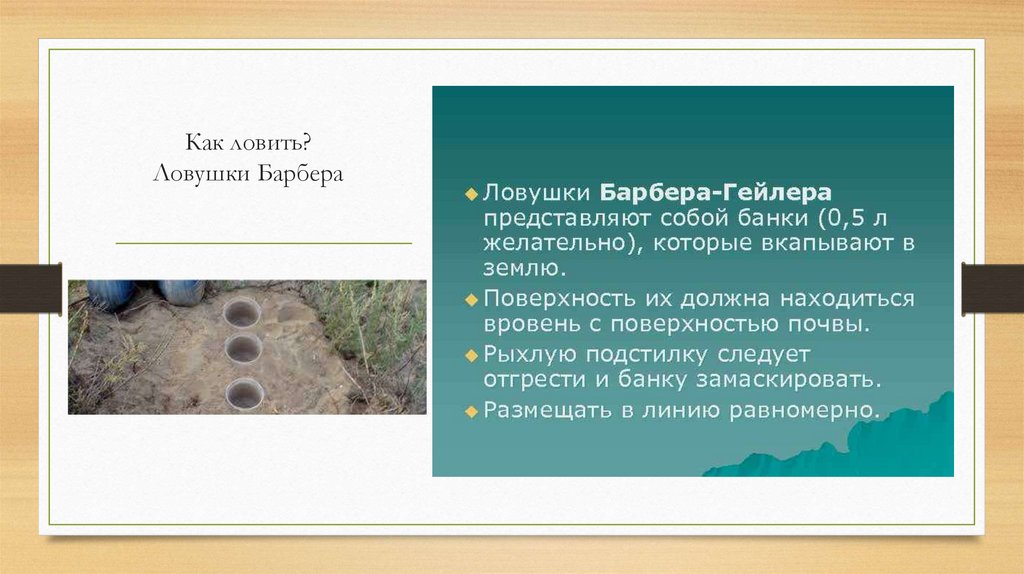 Как ловить?
Ловушки Барбера

Ловушки Барбера-Гейлера представляют собой банки (0,5 л желательно), которые вкапывают в землю.

Поверхность их должна находиться вровень с поверхностью почвы.

Рыхлую подстилку следует отгрести и банку замаскировать.

Размещать в линию равномерно.